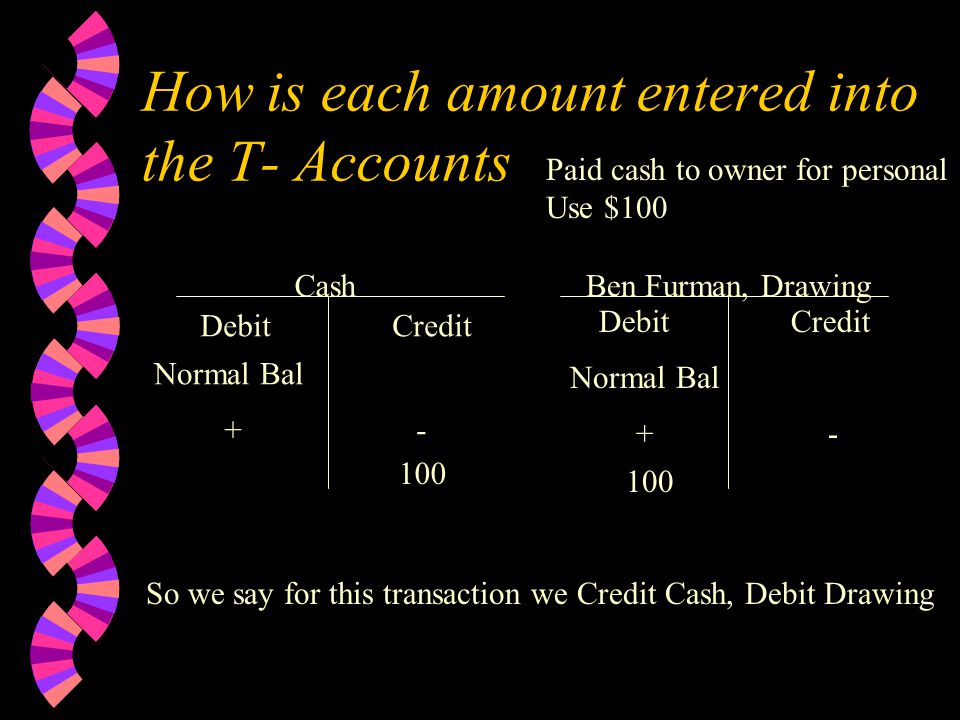 How is each amount entered into the T- Accounts

Paid cash to owner for personal Use $100

Cash

| Debit | Credit |
|---|---|
| Normal Bal | |
| + | - |
| | 100 |

Ben Furman, Drawing

| Debit | Credit |
|---|---|
| Normal Bal | |
| + | - |
| 100 | |

So we say for this transaction we Credit Cash, Debit Drawing